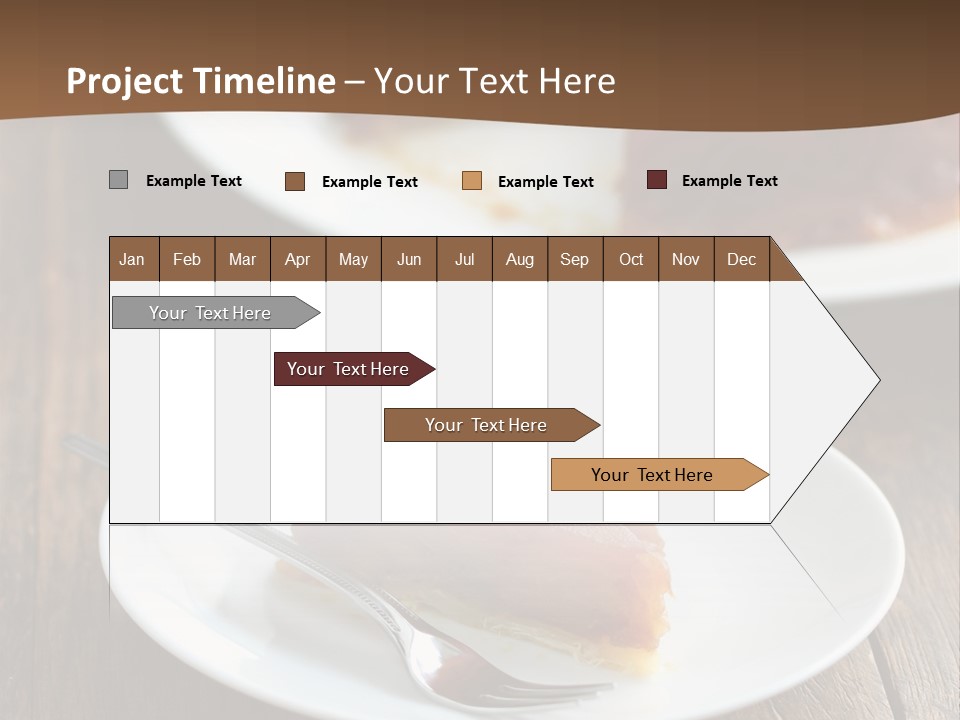 Project Timeline – Your Text Here

Example Text Example Text Example Text Example Text

| Jan | Feb | Mar | Apr | May | Jun | Jul | Aug | Sep | Oct | Nov | Dec |
|---|---|---|---|---|---|---|---|---|---|---|---|

Your Text Here

Your Text Here

Your Text Here

Your Text Here